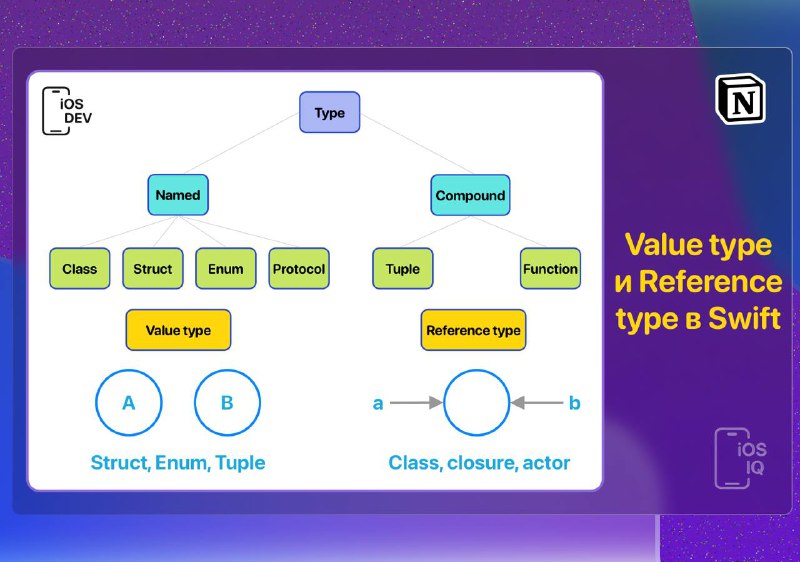 iOS DEV

Type

Named

Compound

Class

Struct

Enum

Protocol

Tuple

Function

Value type

Reference type

A

B

a

b

Struct, Enum, Tuple

Class, closure, actor

N

Value type и Reference type в Swift

iOS IQ